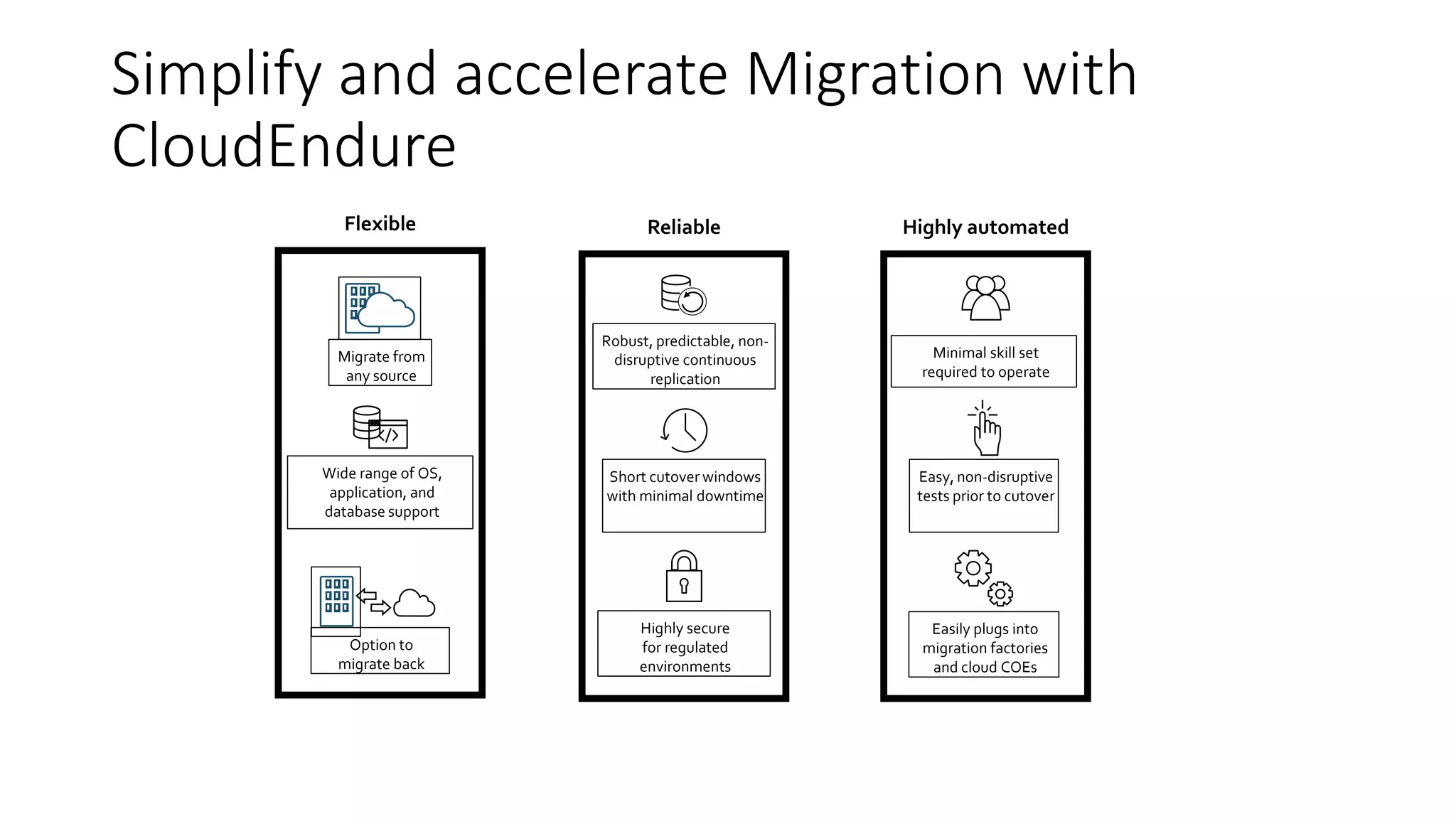 Simplify and accelerate Migration with CloudEndure

Flexible

Migrate from any source

Wide range of OS, application, and database support

Option to migrate back

Reliable

Robust, predictable, non-disruptive continuous replication

Short cutover windows with minimal downtime

Highly secure for regulated environments

Highly automated

Minimal skill set required to operate

Easy, non-disruptive tests prior to cutover

Easily plugs into migration factories and cloud COEs